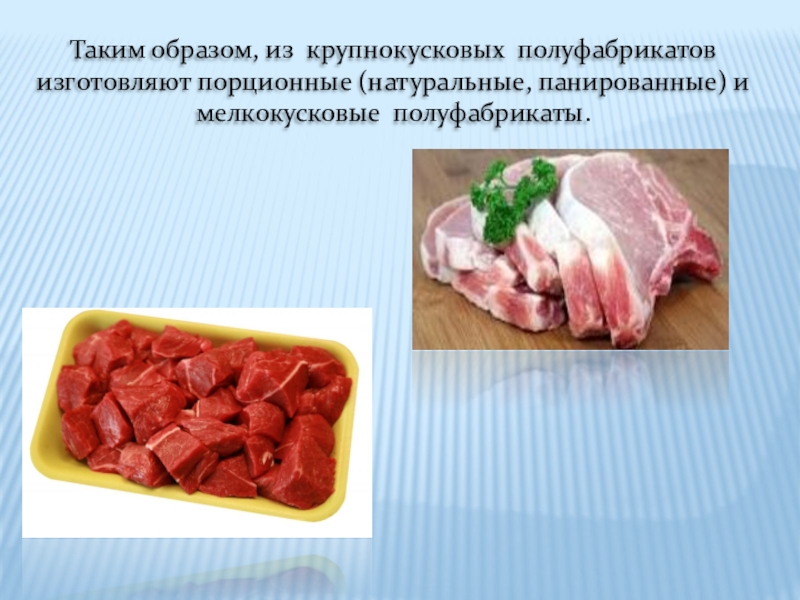 Таким образом, из крупнокусковых полуфабрикатов изготовляют порционные (натуральные, панированные) и мелкокусковые полуфабрикаты.